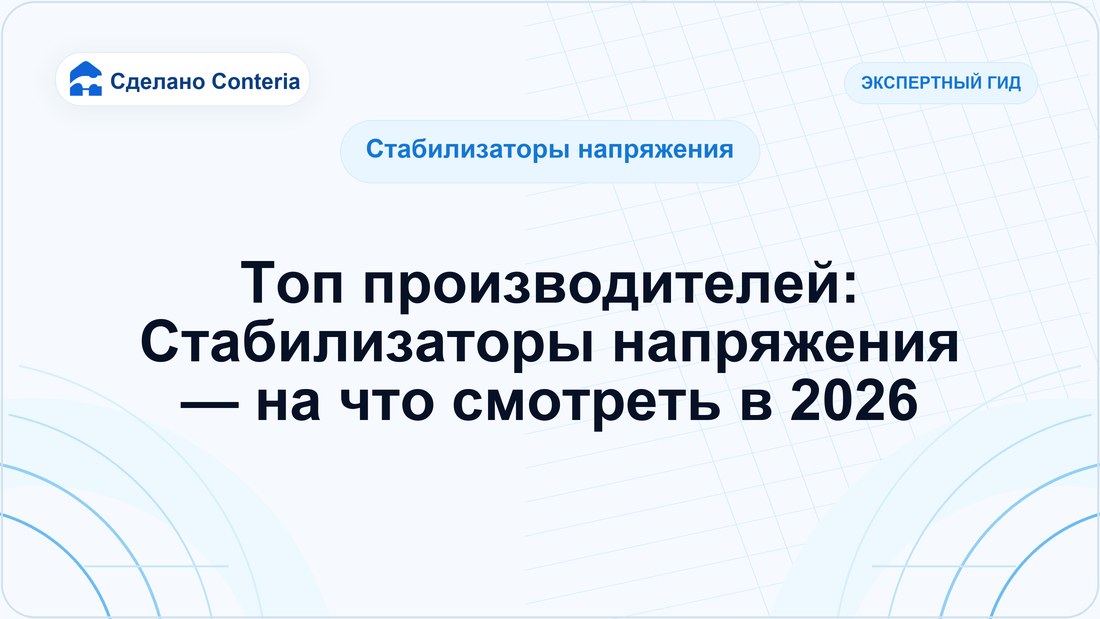 Сделано Conteria

ЭКСПЕРТНЫЙ ГИД

Стабилизаторы напряжения

Топ производителей:
Стабилизаторы напряжения
— на что смотреть в 2026